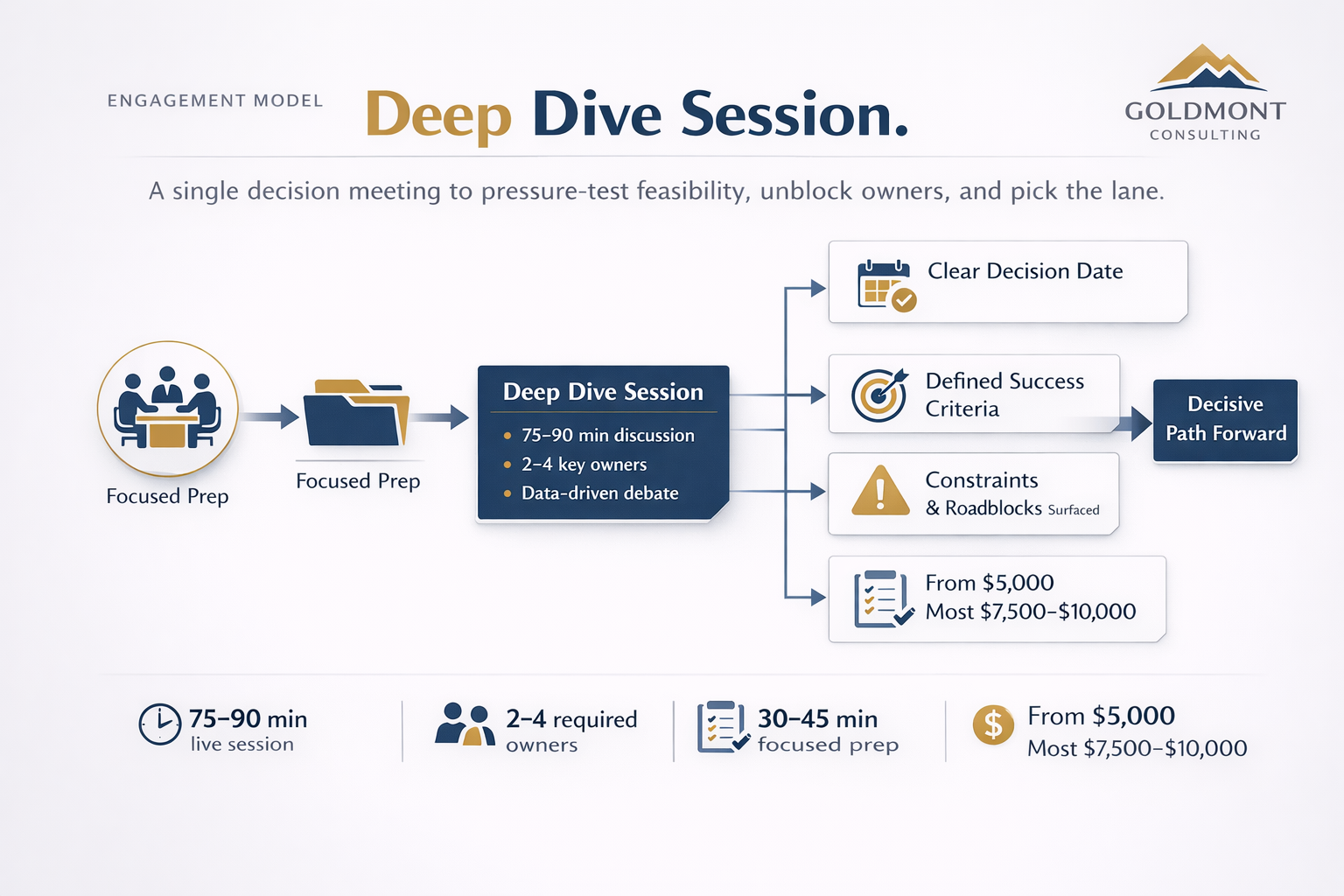 ENGAGEMENT MODEL

Deep Dive Session.

GOLDMONT
CONSULTING

A single decision meeting to pressure-test feasibility, unblock owners, and pick the lane.

Focused Prep

Focused Prep

Deep Dive Session
• 75–90 min discussion
• 2–4 key owners
• Data-driven debate

Clear Decision Date

Defined Success Criteria

Constraints & Roadblocks Surfaced

From $5,000
Most $7,500–$10,000

Decisive Path Forward

75–90 min
live session

2–4 required
owners

30–45 min
focused prep

$

From $5,000
Most $7,500–$10,000